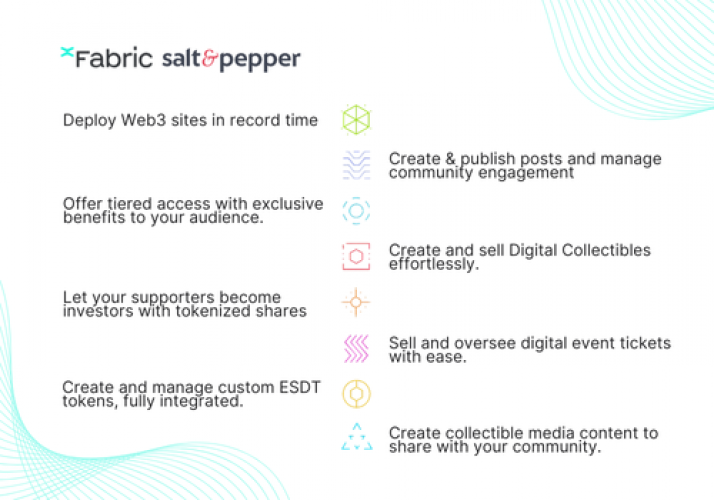 xFabric salt&pepper

Deploy Web3 sites in record time

Create & publish posts and manage community engagement

Offer tiered access with exclusive benefits to your audience.

Create and sell Digital Collectibles effortlessly.

Let your supporters become investors with tokenized shares

Sell and oversee digital event tickets with ease.

Create and manage custom ESDT tokens, fully integrated.

Create collectible media content to share with your community.